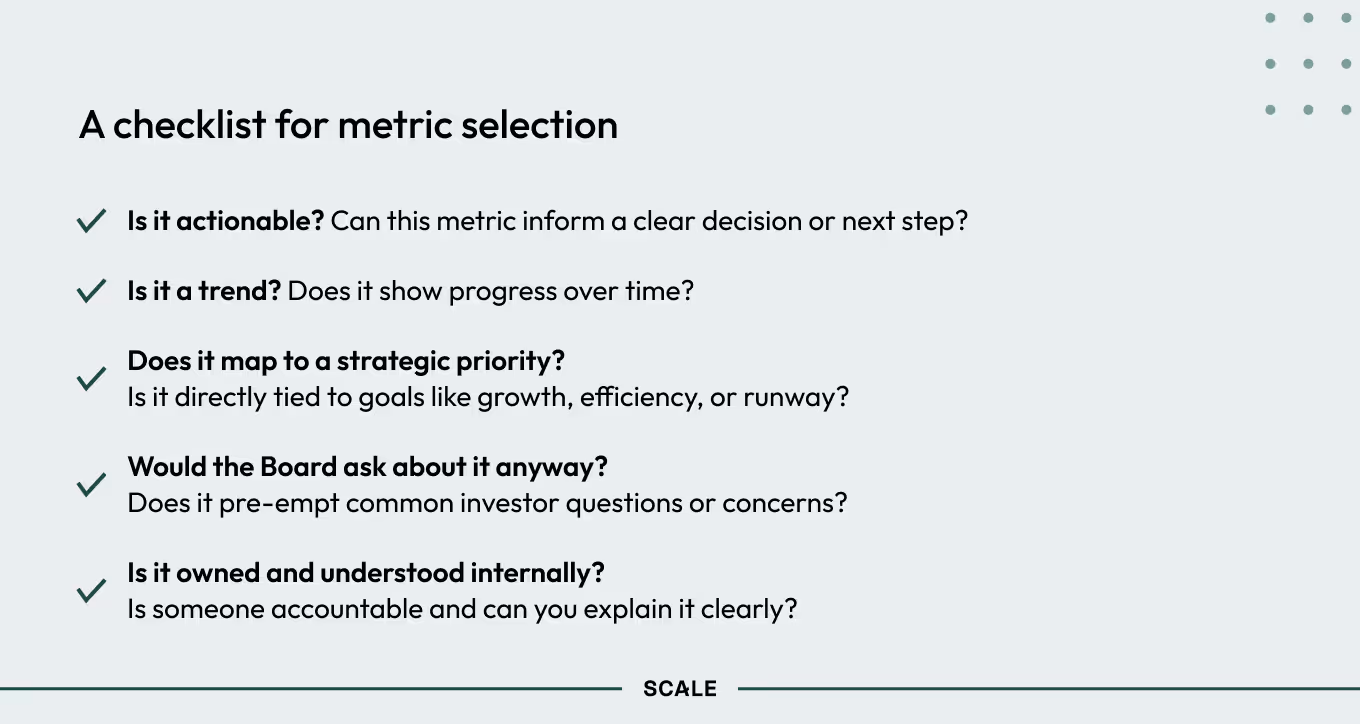 A checklist for metric selection

Is it actionable? Can this metric inform a clear decision or next step?

Is it a trend? Does it show progress over time?

Does it map to a strategic priority?
Is it directly tied to goals like growth, efficiency, or runway?

Would the Board ask about it anyway?
Does it pre-empt common investor questions or concerns?

Is it owned and understood internally?
Is someone accountable and can you explain it clearly?

SCALE